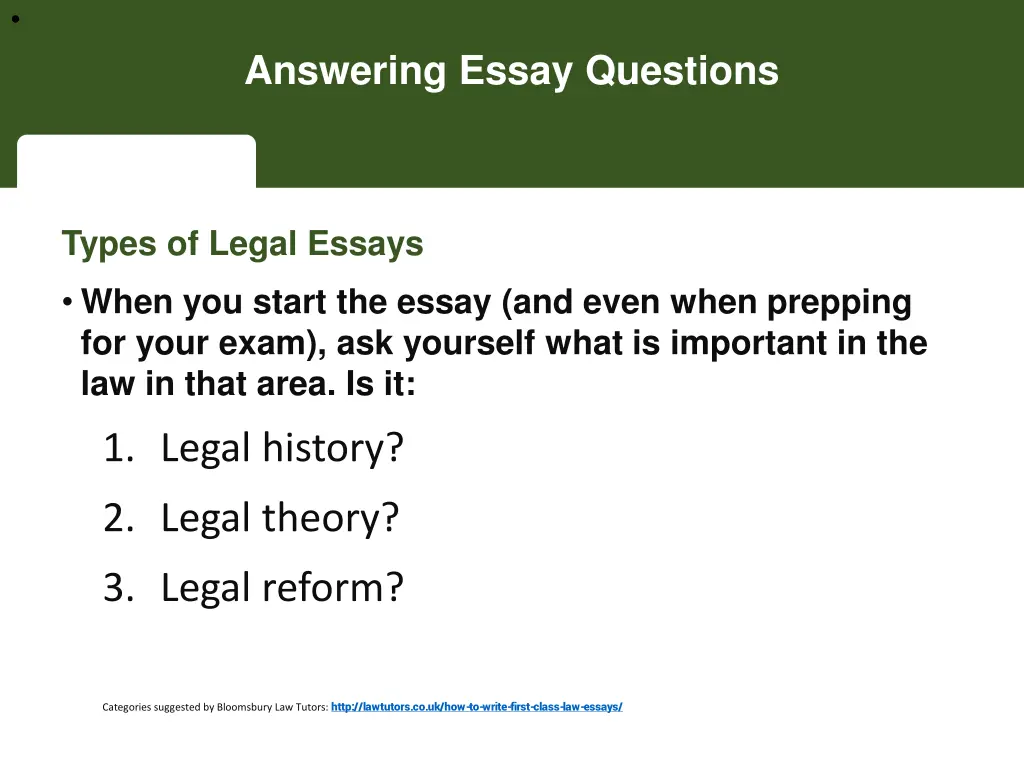 Answering Essay Questions

Types of Legal Essays

• When you start the essay (and even when prepping for your exam), ask yourself what is important in the law in that area. Is it:

1. Legal history?
2. Legal theory?
3. Legal reform?

Categories suggested by Bloomsbury Law Tutors: http://lawtutors.co.uk/how-to-write-first-class-law-essays/